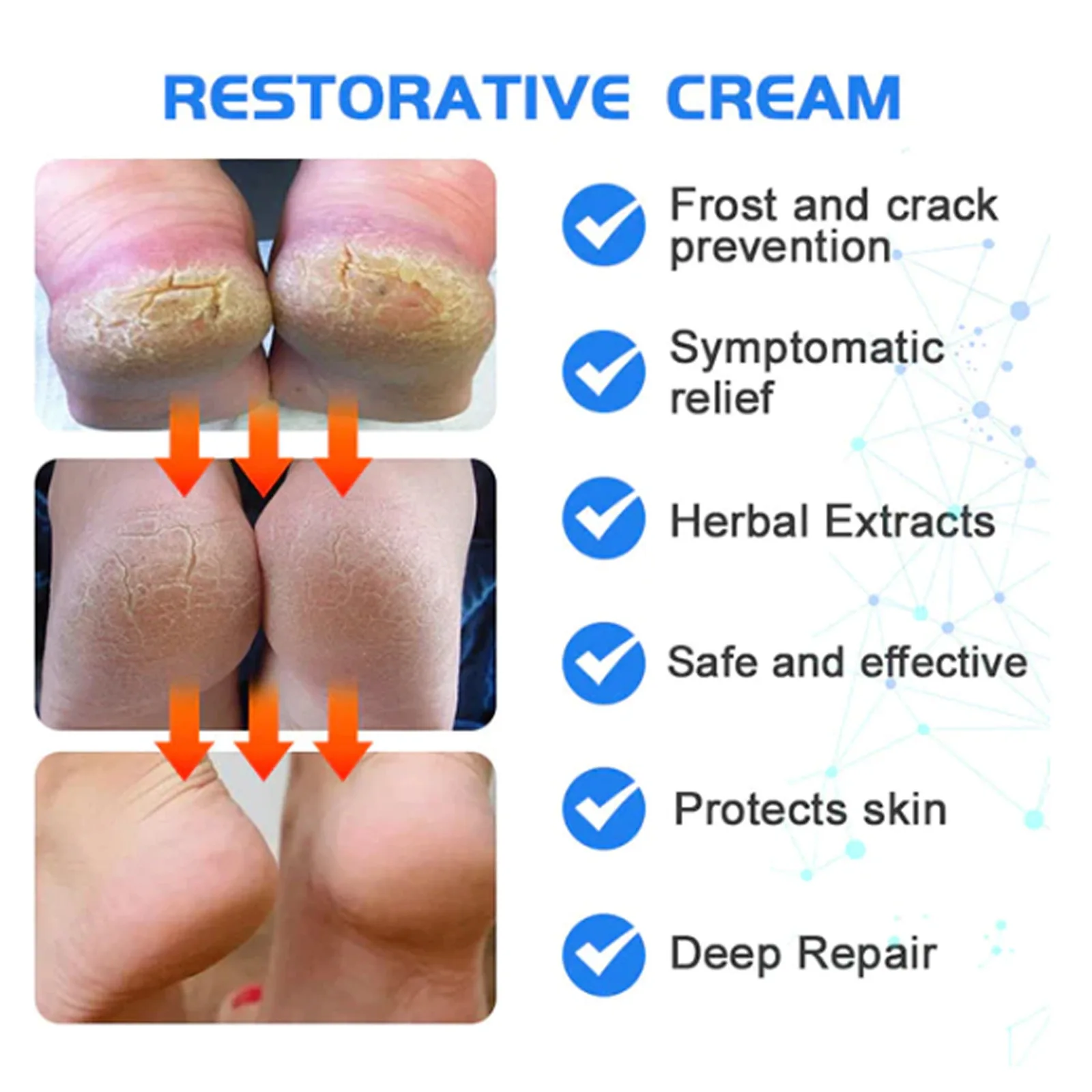 RESTORATIVE CREAM

Frost and crack prevention

Symptomatic relief

Herbal Extracts

Safe and effective

Protects skin

Deep Repair